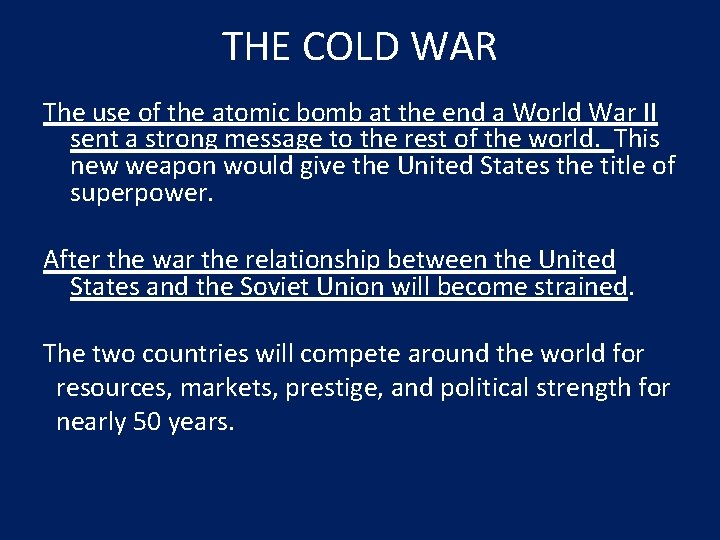 THE COLD WAR

The use of the atomic bomb at the end a World War II sent a strong message to the rest of the world. This new weapon would give the United States the title of superpower.

After the war the relationship between the United States and the Soviet Union will become strained.

The two countries will compete around the world for resources, markets, prestige, and political strength for nearly 50 years.